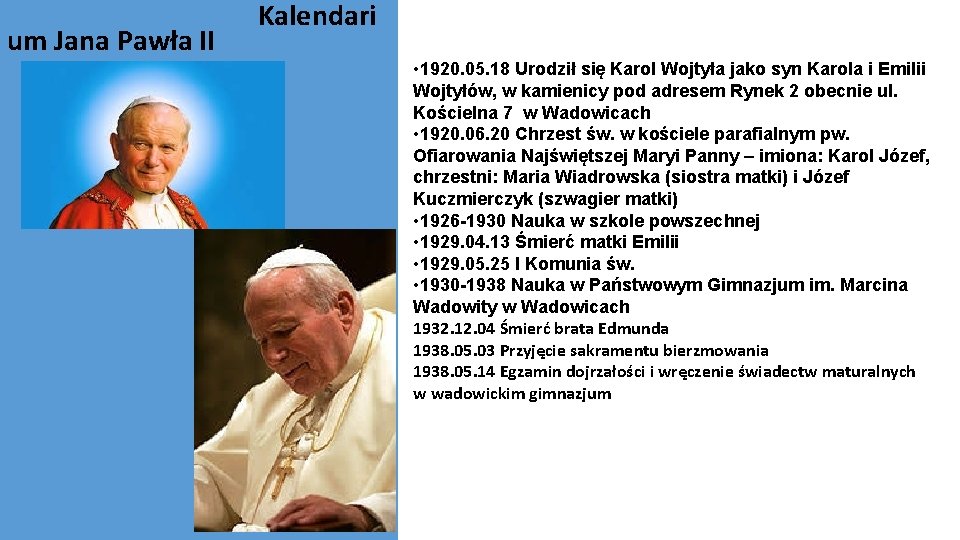 Kalendari
um Jana Pawła II

•1920.05.18 Urodził się Karol Wojtyła jako syn Karola i Emilii Wojtyłów, w kamienicy pod adresem Rynek 2 obecnie ul. Kościelna 7 w Wadowicach
•1920.06.20 Chrzest św. w kościele parafialnym pw. Ofiarowania Najświętszej Maryi Panny – imiona: Karol Józef, chrzestni: Maria Wiadrowska (siostra matki) i Józef Kuczmierczyk (szwagier matki)
•1926-1930 Nauka w szkole powszechnej
•1929.04.13 Śmierć matki Emilii
•1929.05.25 I Komunia św.
•1930-1938 Nauka w Państwowym Gimnazjum im. Marcina Wadowity w Wadowicach
1932.12.04 Śmierć brata Edmunda
1938.05.03 Przyjęcie sakramentu bierzmowania
1938.05.14 Egzamin dojrzałości i wręczenie świadectw maturalnych w wadowickim gimnazjum